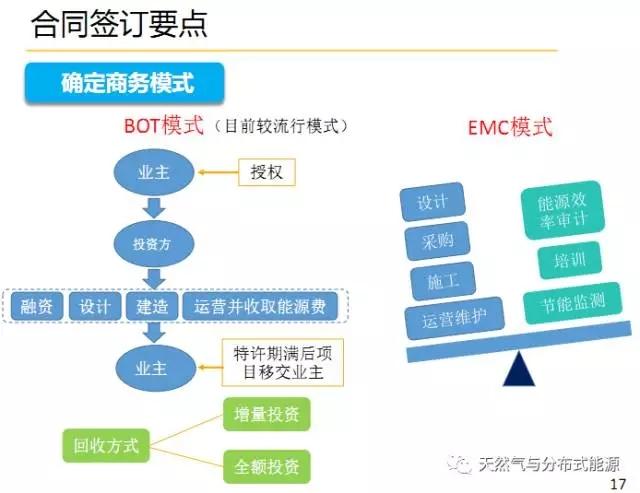 合同签订要点

确定商务模式

BOT模式（目前较流行模式）

业主

授权

投资方

融资 设计 建造 运营并收取能源费

业主

特许期满后项目移交业主

回收方式

增量投资

全额投资

EMC模式

设计

采购

施工

运营维护

能源效率审计

培训

节能监测

天然气与分布式能源

17